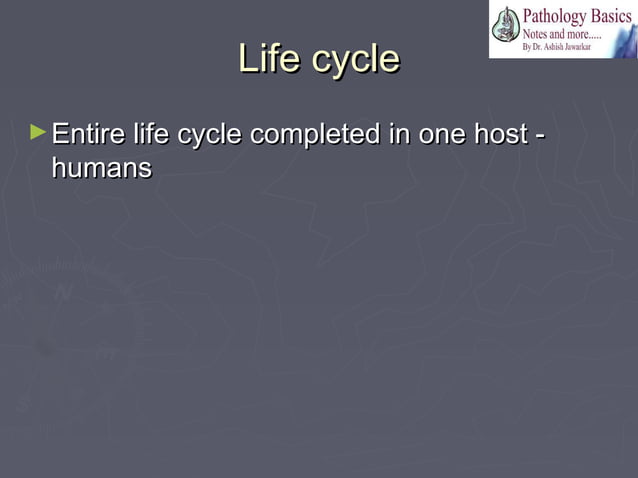 Pathology Basics
Notes and more.....
By Dr. Ashish Jawarkar

Life cycle

Entire life cycle completed in one host - humans